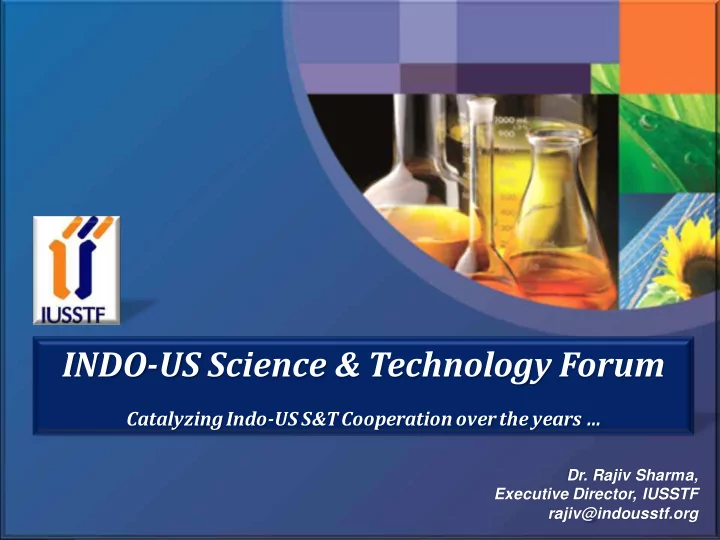 IUSSTF

INDO-US Science & Technology Forum

Catalyzing Indo-US S&T Cooperation over the years …

Dr. Rajiv Sharma,
Executive Director, IUSSTF
rajiv@indousstf.org